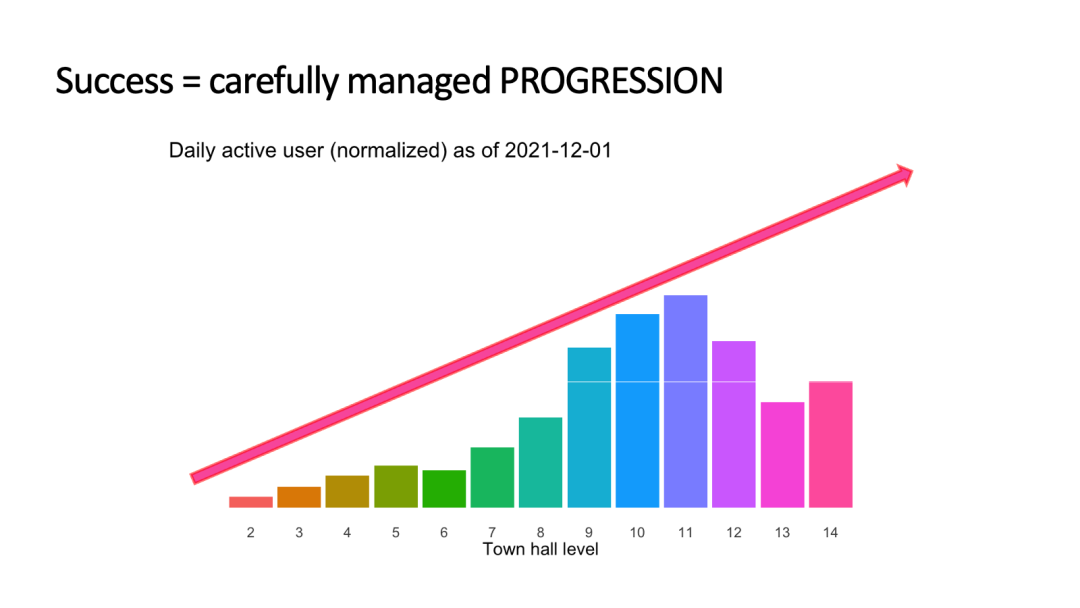 Success = carefully managed PROGRESSION

Daily active user (normalized) as of 2021-12-01

2 3 4 5 6 7 8 9 10 11 12 13 14

Town hall level